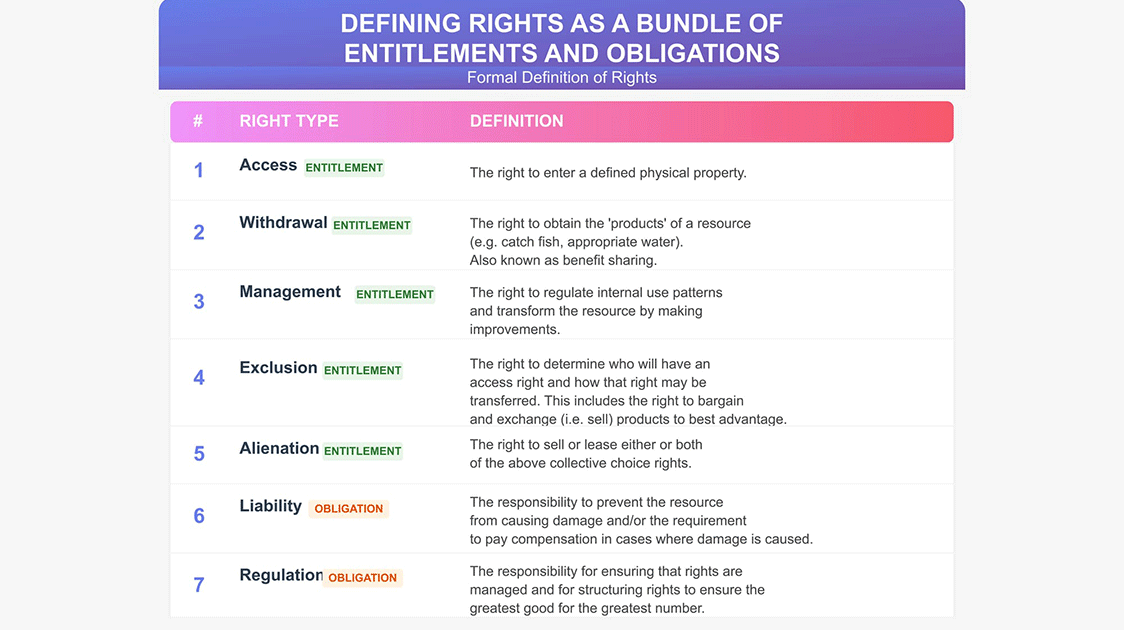 DEFINING RIGHTS AS A BUNDLE OF ENTITLEMENTS AND OBLIGATIONS
Formal Definition of Rights

| # | RIGHT TYPE | DEFINITION |
|---|---|---|
| 1 | Access ENTITLEMENT | The right to enter a defined physical property. |
| 2 | Withdrawal ENTITLEMENT | The right to obtain the 'products' of a resource (e.g. catch fish, appropriate water). Also known as benefit sharing. |
| 3 | Management ENTITLEMENT | The right to regulate internal use patterns and transform the resource by making improvements. |
| 4 | Exclusion ENTITLEMENT | The right to determine who will have an access right and how that right may be transferred. This includes the right to bargain and exchange (i.e. sell) products to best advantage. |
| 5 | Alienation ENTITLEMENT | The right to sell or lease either or both of the above collective choice rights. |
| 6 | Liability OBLIGATION | The responsibility to prevent the resource from causing damage and/or the requirement to pay compensation in cases where damage is caused. |
| 7 | Regulation OBLIGATION | The responsibility for ensuring that rights are managed and for structuring rights to ensure the greatest good for the greatest number. |